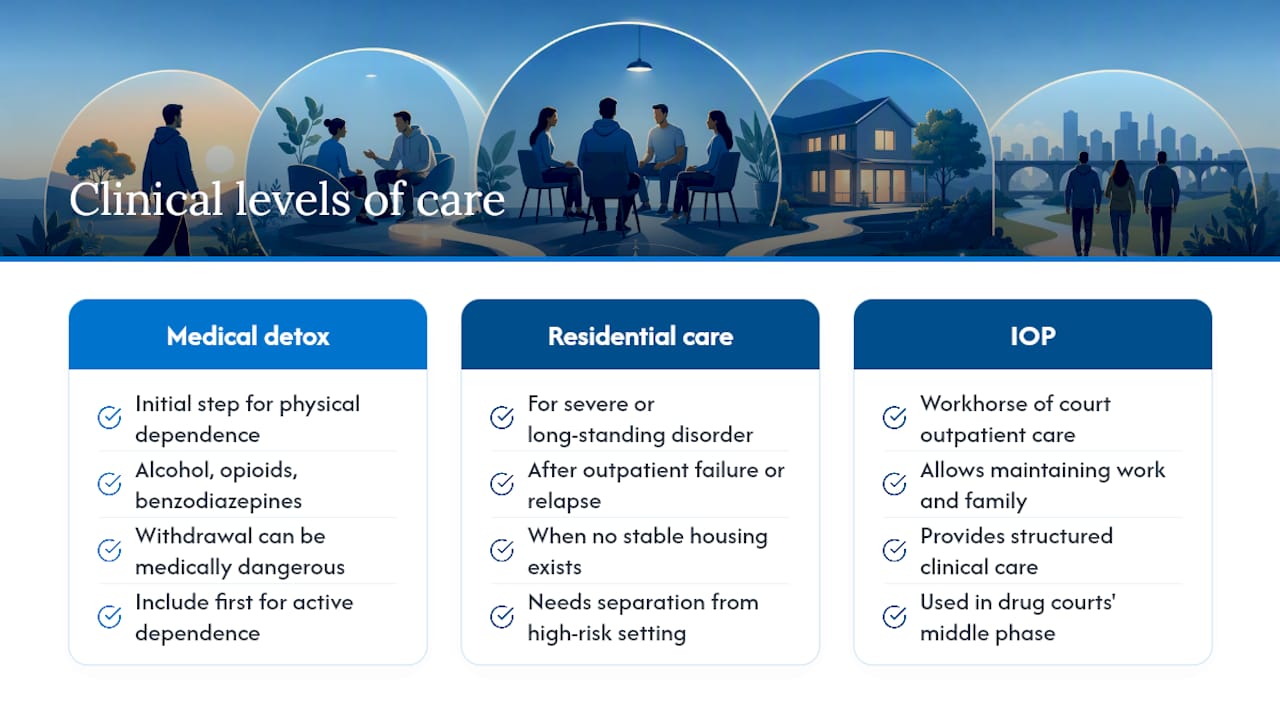 Clinical levels of care

Medical detox

Initial step for physical dependence

Alcohol, opioids, benzodiazepines

Withdrawal can be medically dangerous

Include first for active dependence

Residential care

For severe or long-standing disorder

After outpatient failure or relapse

When no stable housing exists

Needs separation from high-risk setting

IOP

Workhorse of court outpatient care

Allows maintaining work and family

Provides structured clinical care

Used in drug courts' middle phase